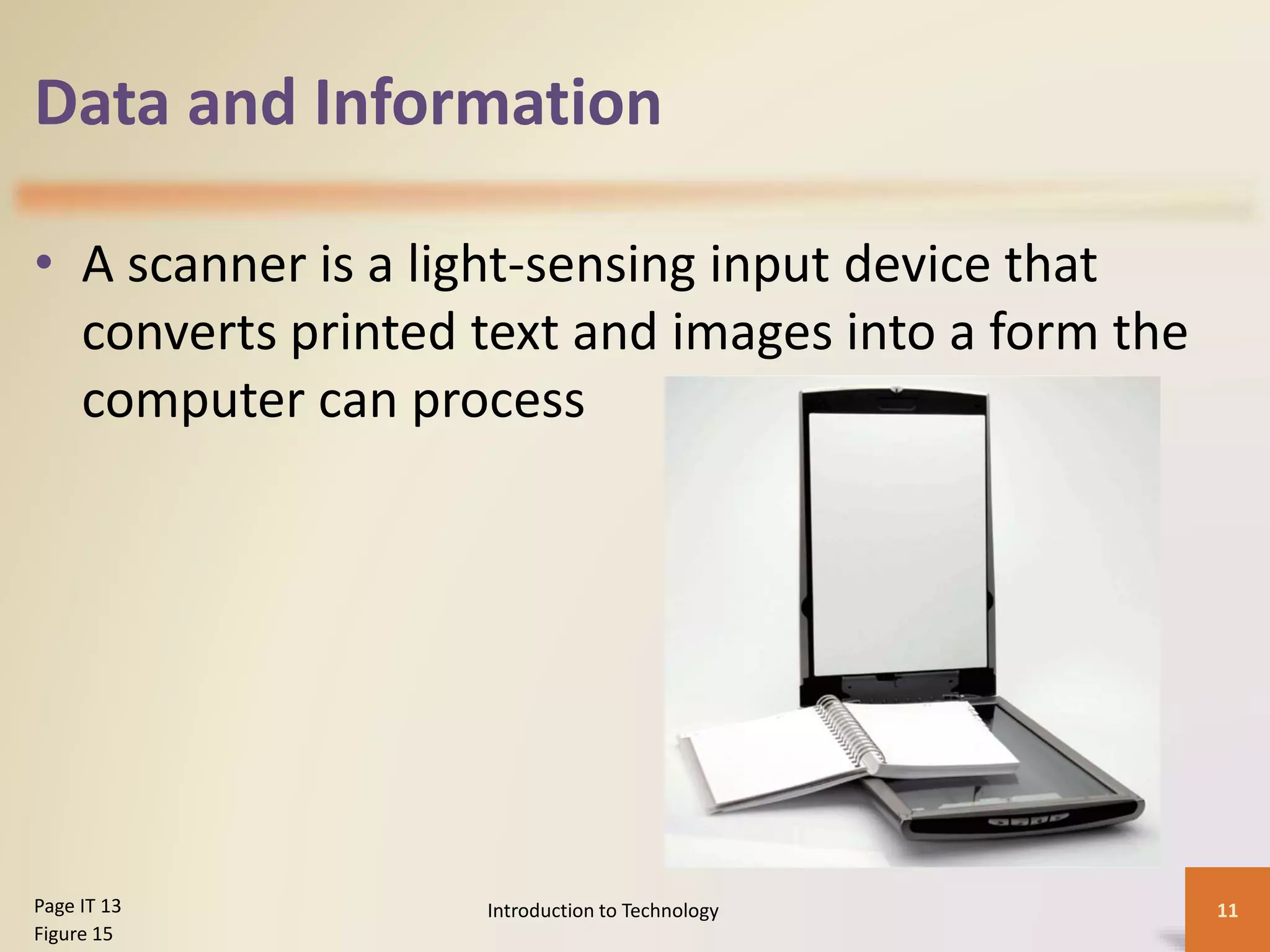 Data and Information

• A scanner is a light-sensing input device that converts printed text and images into a form the computer can process

Page IT 13
Figure 15

Introduction to Technology

11